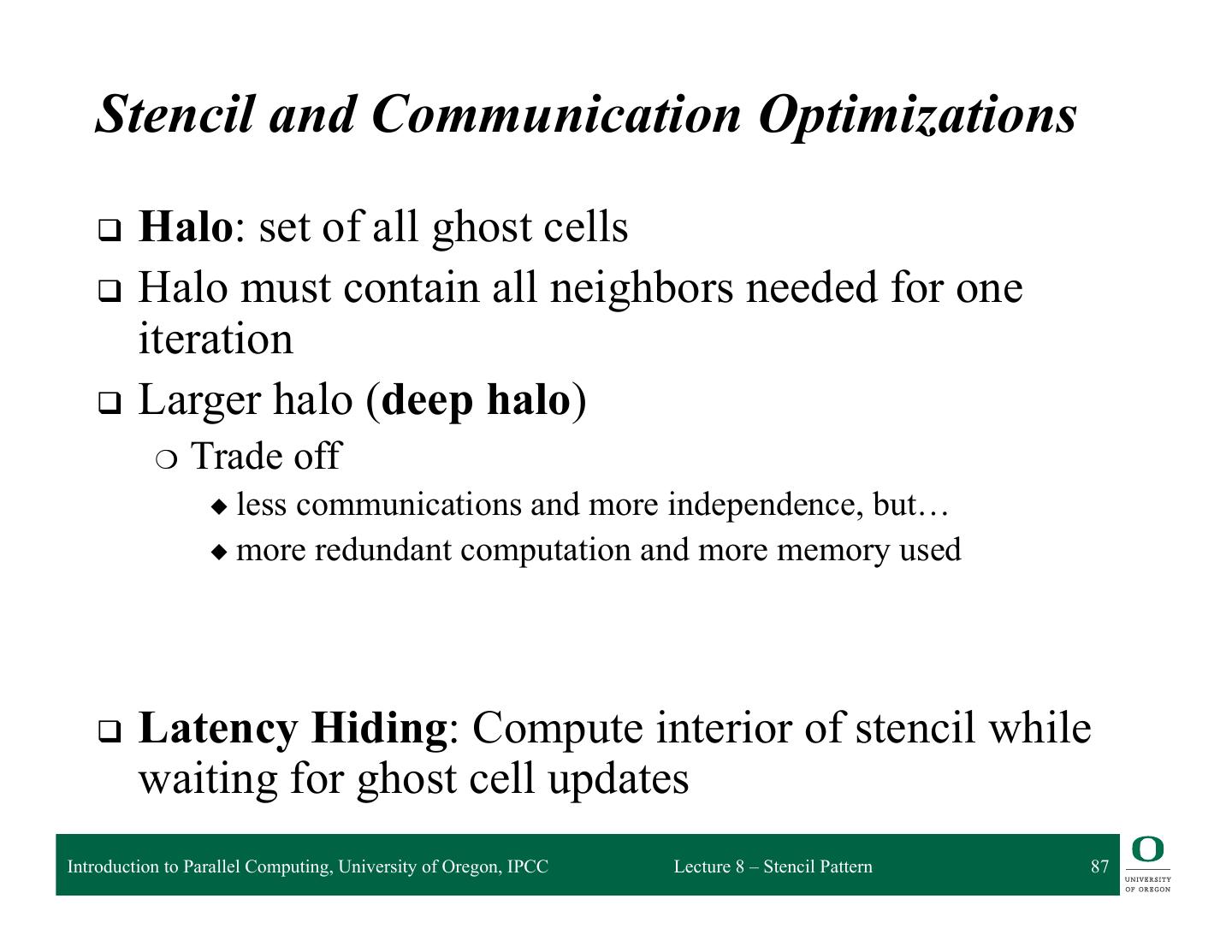 Stencil and Communication Optimizations

❑ Halo: set of all ghost cells

❑ Halo must contain all neighbors needed for one iteration

❑ Larger halo (deep halo)

○ Trade off

◆ less communications and more independence, but…

◆ more redundant computation and more memory used

❑ Latency Hiding: Compute interior of stencil while waiting for ghost cell updates

Introduction to Parallel Computing, University of Oregon, IPCC

Lecture 8 – Stencil Pattern

87

O

UNIVERSITY OF OREGON